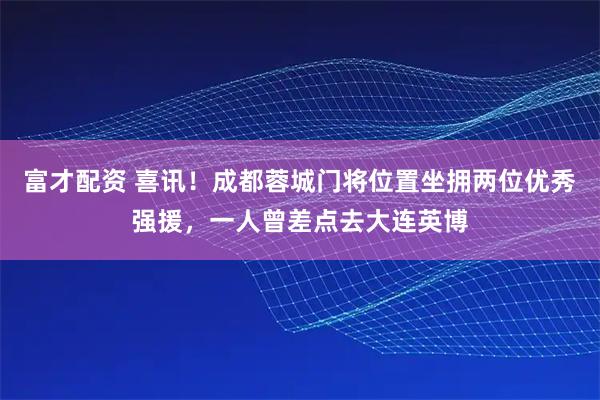 富才配资 喜讯！成都蓉城门将位置坐拥两位优秀强援，一人曾差点去大连英博